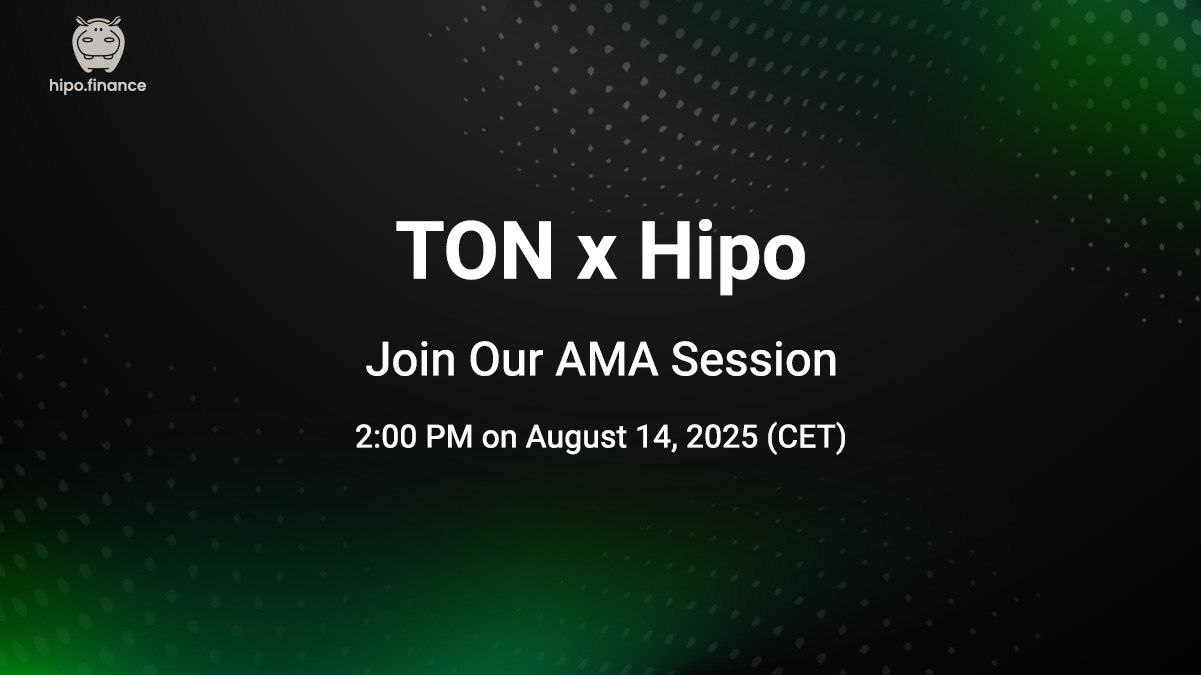 hipo.finance

TON x Hipo

Join Our AMA Session

2:00 PM on August 14, 2025 (CET)